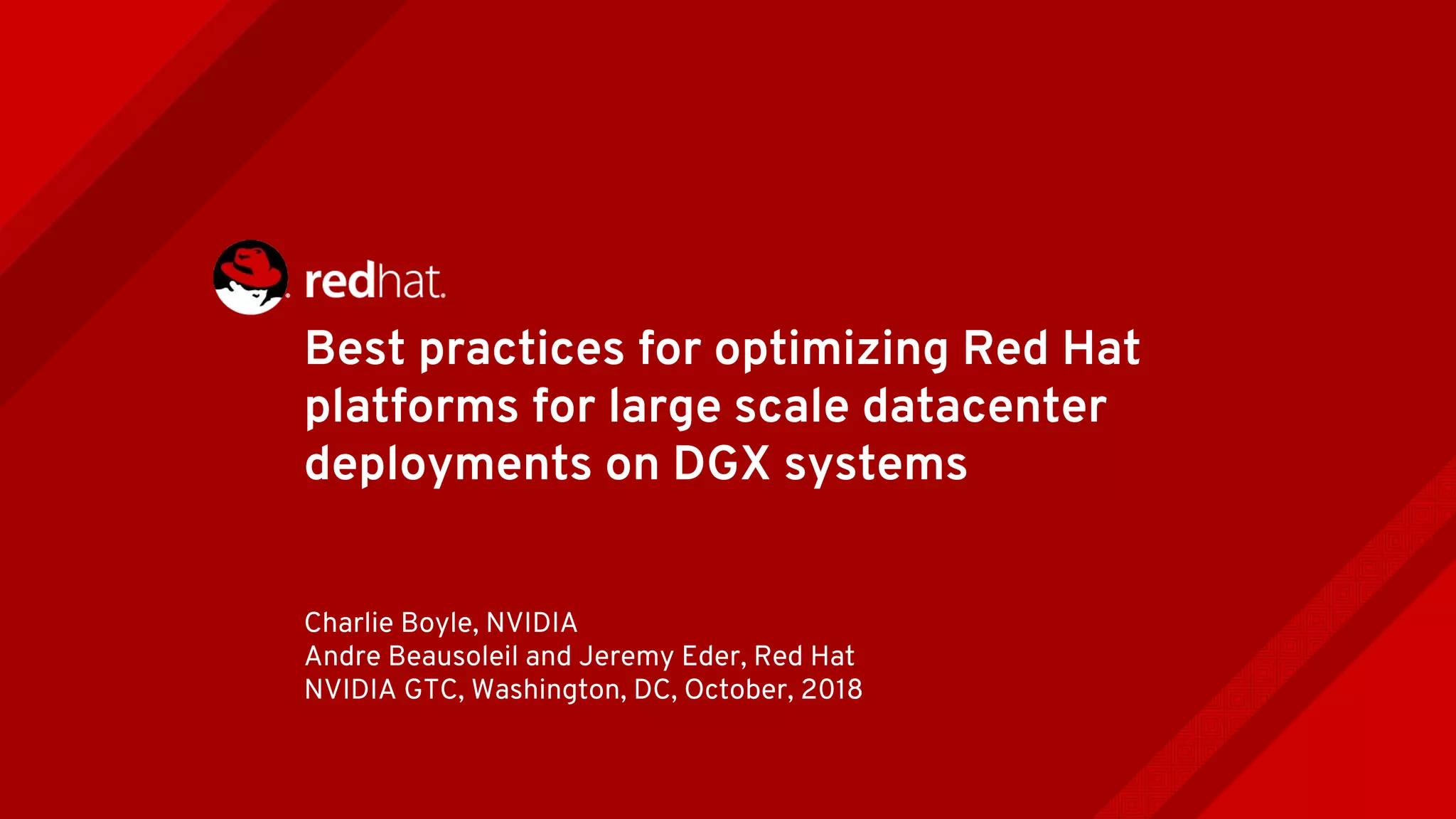 redhat.

Best practices for optimizing Red Hat platforms for large scale datacenter deployments on DGX systems

Charlie Boyle, NVIDIA
Andre Beausoleil and Jeremy Eder, Red Hat
NVIDIA GTC, Washington, DC, October, 2018